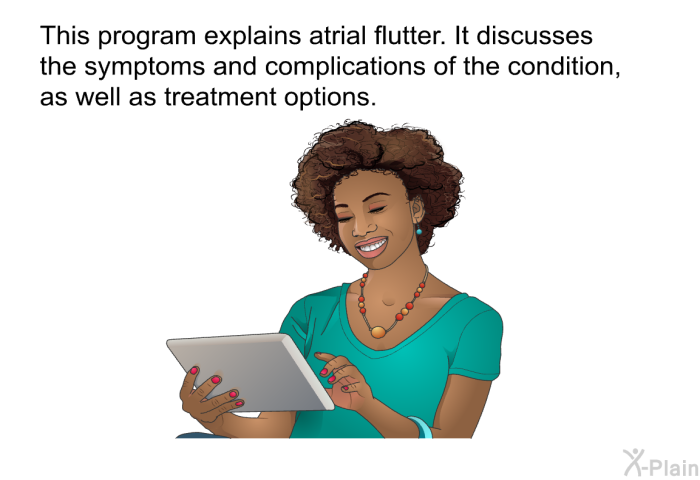 This program explains atrial flutter. It discusses the symptoms and complications of the condition, as well as treatment options.

X-Plain